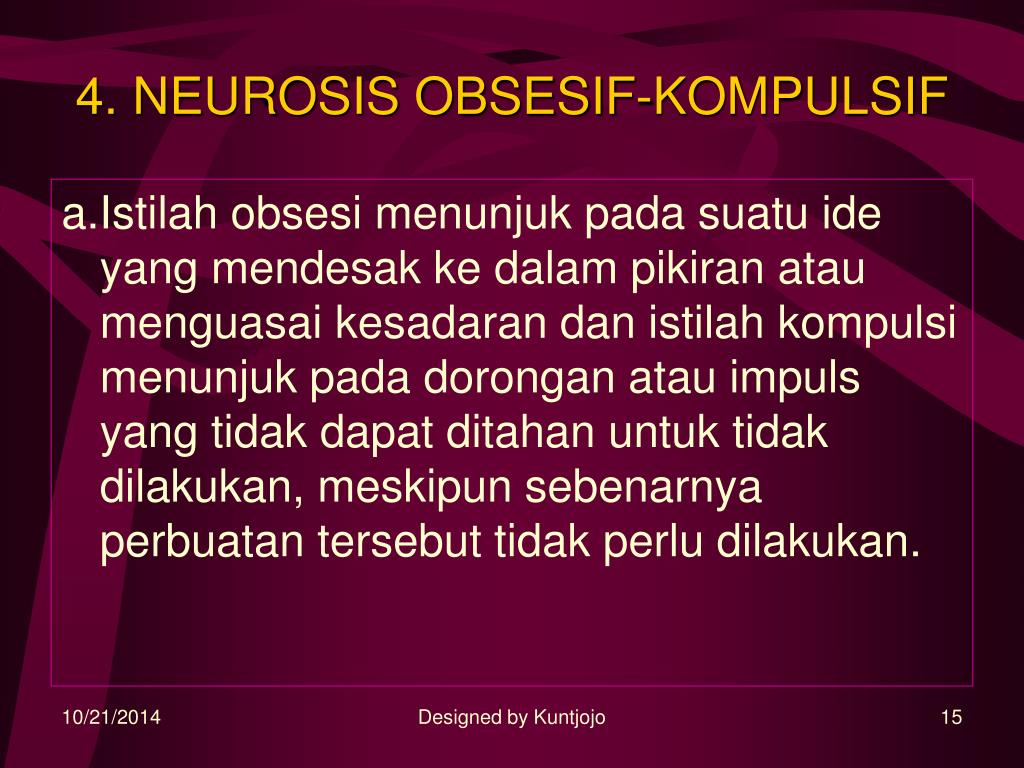 4. NEUROSIS OBSESIF-KOMPULSIF

a.Istilah obsesi menunjuk pada suatu ide yang mendesak ke dalam pikiran atau menguasai kesadaran dan istilah kompulsi menunjuk pada dorongan atau impuls yang tidak dapat ditahan untuk tidak dilakukan, meskipun sebenarnya perbuatan tersebut tidak perlu dilakukan.

10/21/2014

Designed by Kuntjojo

15